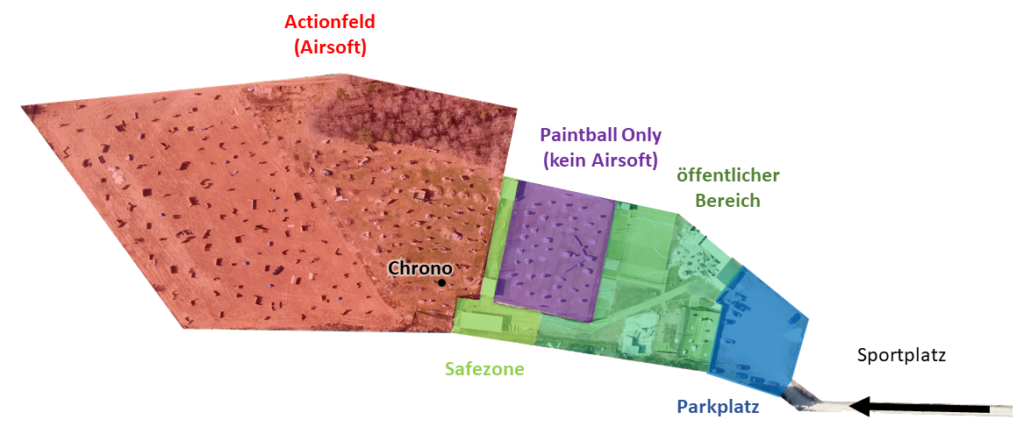 Actionfeld
(Airsoft)

Paintball Only
(kein Airsoft)

öffentlicher
Bereich

Chrono

Safezone

Sportplatz

Parkplatz